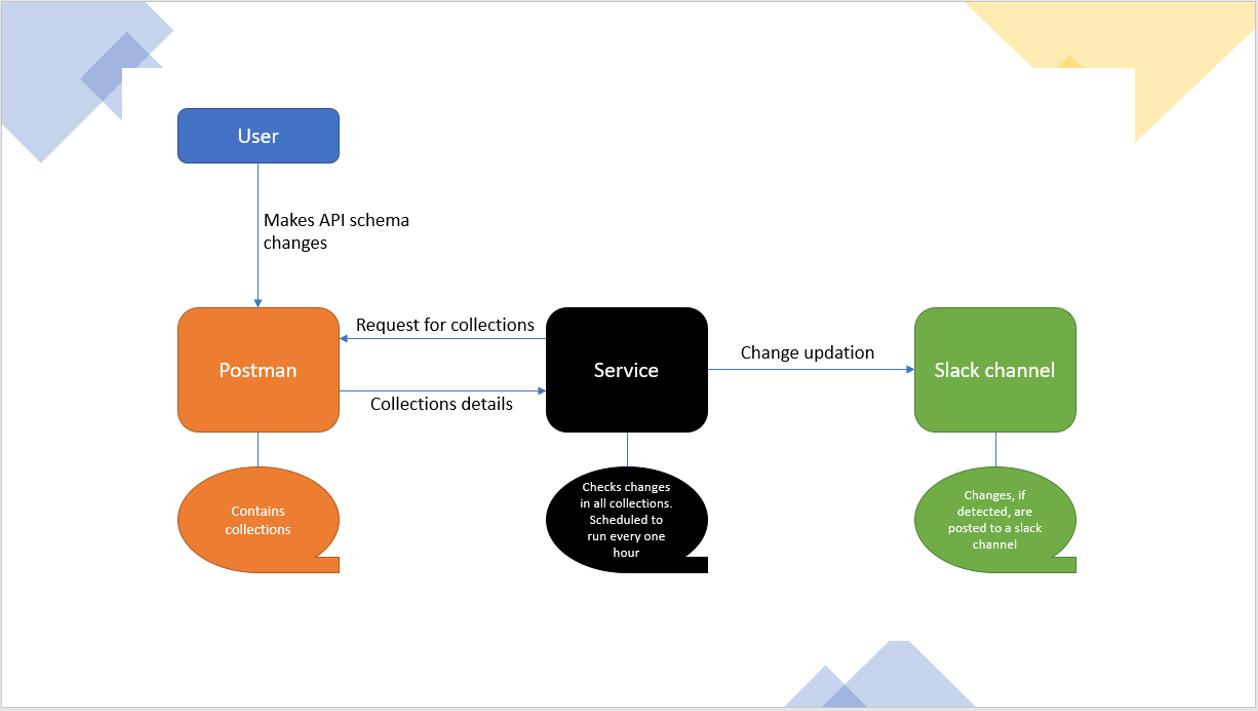 User

Makes API schema changes

Postman

Request for collections

Collections details

Service

Change updation

Slack channel

Contains collections

Checks changes in all collections. Scheduled to run every one hour

Changes, if detected, are posted to a slack channel